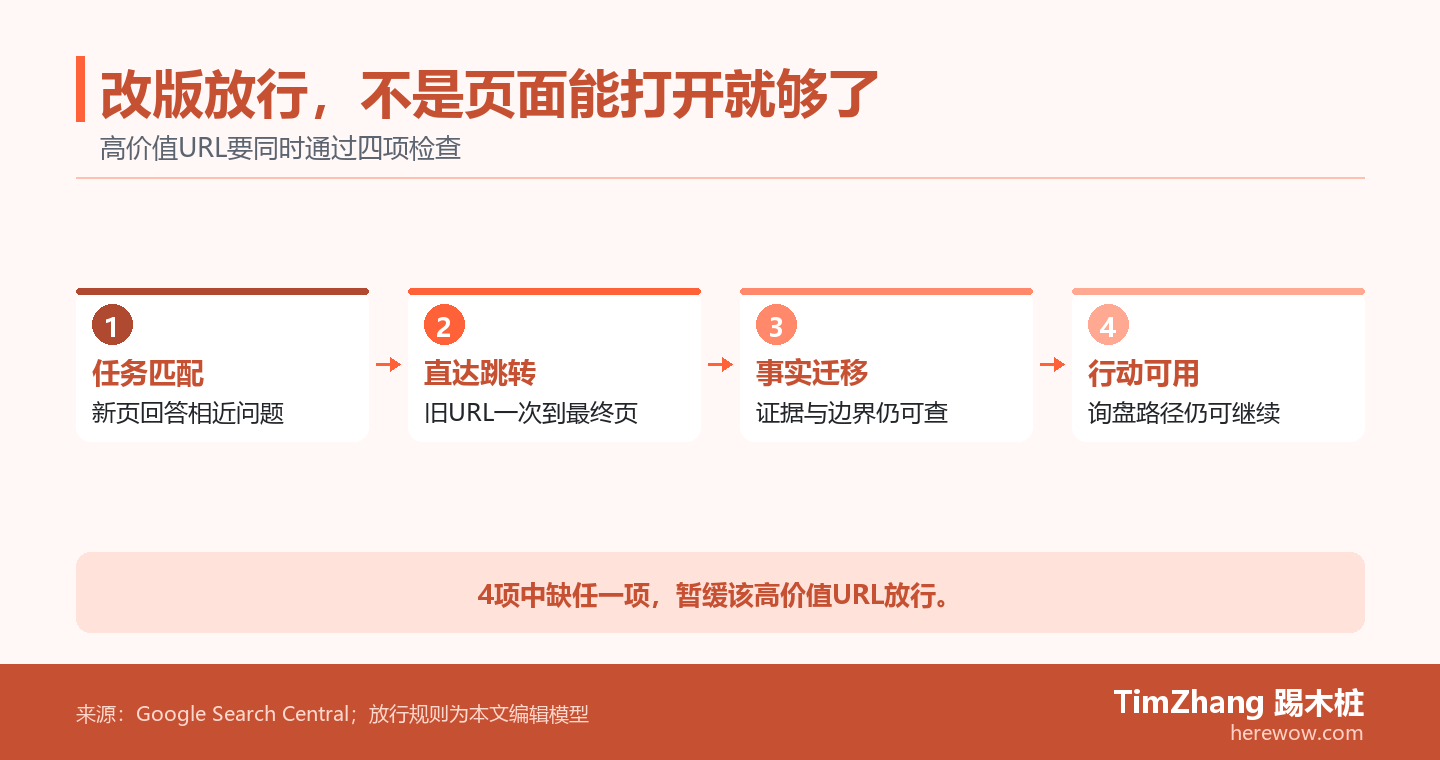 改版放行，不是页面能打开就够了
高价值URL要同时通过四项检查

1
任务匹配
新页回答相近问题

2
直达跳转
旧URL一次到最终页

3
事实迁移
证据与边界仍可查

4
行动可用
询盘路径仍可继续

4项中缺任一项，暂缓该高价值URL放行。

来源：Google Search Central；放行规则为本文编辑模型

TimZhang 踢木桩
herewow.com